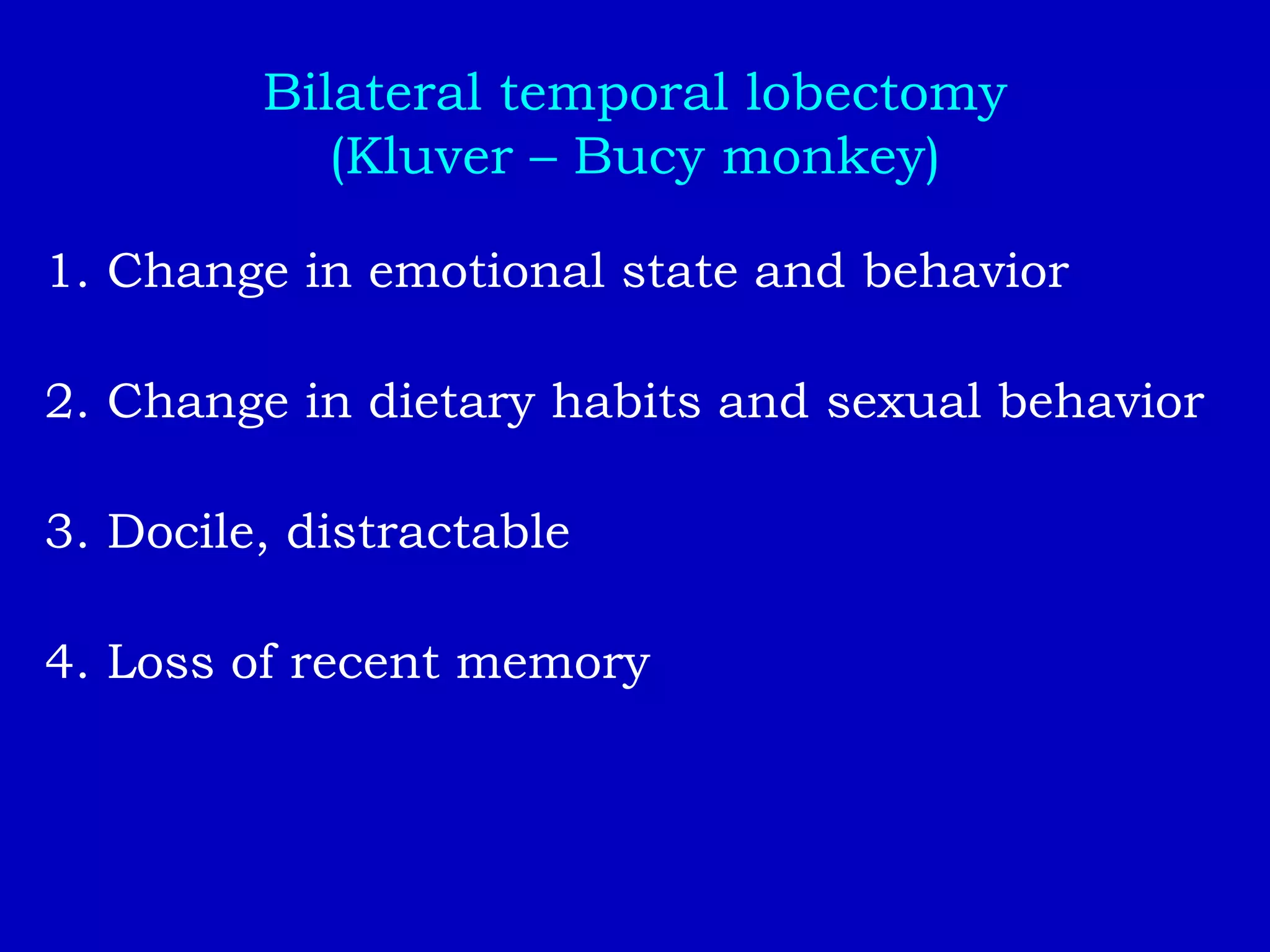 Bilateral temporal lobectomy
(Kluver – Bucy monkey)

1. Change in emotional state and behavior

2. Change in dietary habits and sexual behavior

3. Docile, distractable

4. Loss of recent memory